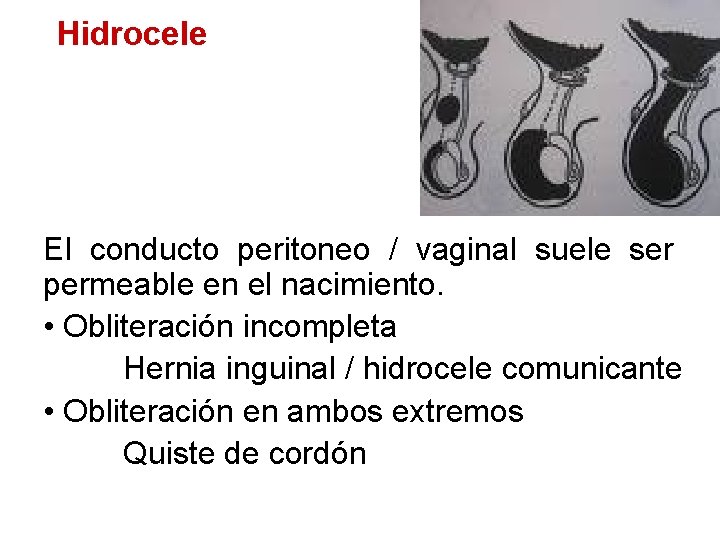 Hidrocele

El conducto peritoneo / vaginal suele ser permeable en el nacimiento.

• Obliteración incompleta

Hernia inguinal / hidrocele comunicante

• Obliteración en ambos extremos

Quiste de cordón